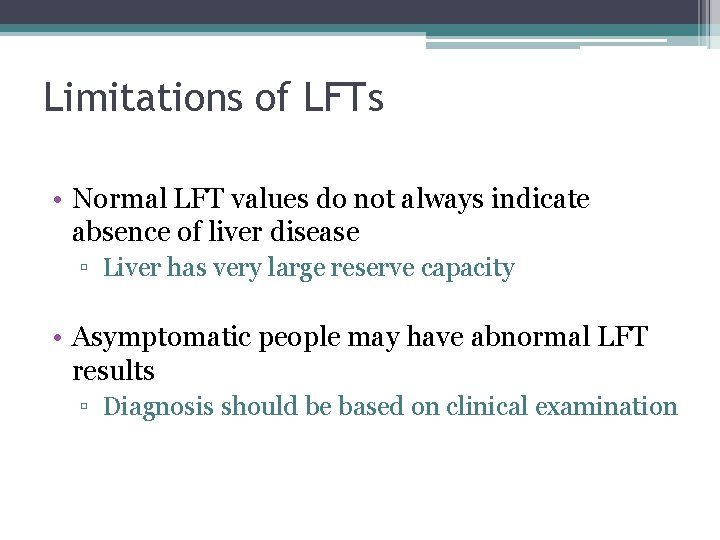 Limitations of LFTs

• Normal LFT values do not always indicate absence of liver disease
▫ Liver has very large reserve capacity

• Asymptomatic people may have abnormal LFT results
▫ Diagnosis should be based on clinical examination